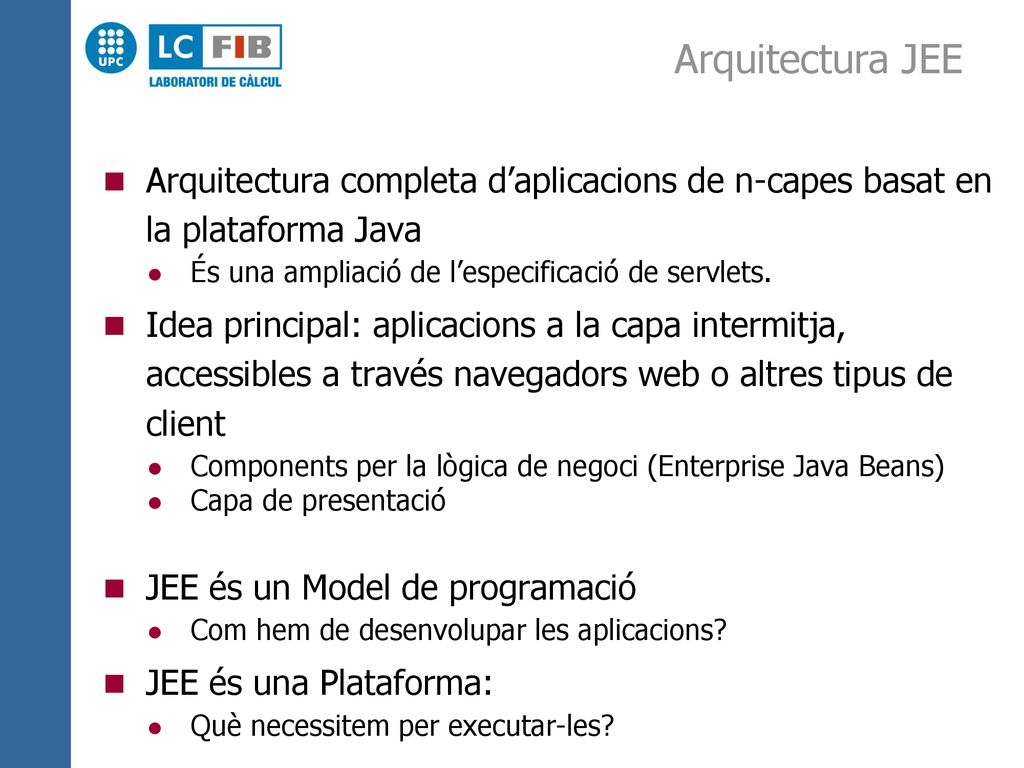 UPC

LC FIB
LABORATORI DE CÀLCUL

Arquitectura JEE

Arquitectura completa d’aplicacions de n-capes basat en la plataforma Java
És una ampliació de l’especificació de servlets.

Idea principal: aplicacions a la capa intermitja, accessibles a través navegadors web o altres tipus de client
Components per la lògica de negoci (Enterprise Java Beans)
Capa de presentació

JEE és un Model de programació
Com hem de desenvolupar les aplicacions?

JEE és una Plataforma:
Què necessitem per executar-les?